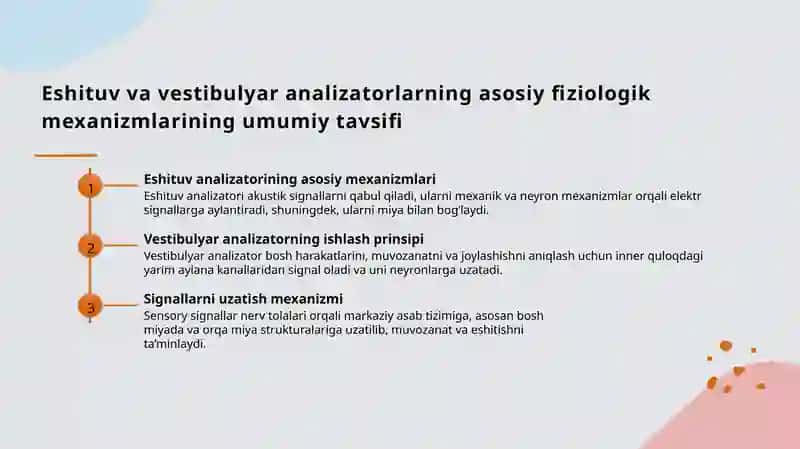 Eshituv va vestibulyar analizatorlarning asosiy fiziologik mexanizmlarining umumiy tavsifi

1

Eshituv analizatorining asosiy mexanizmlari

Eshituv analizatori akustik signallarni qabul qiladi, ularni mexanik va neyron mexanizmlar orqali elektr signallarga aylantiradi, shuningdek, ularni miya bilan bog'laydi.

2

Vestibulyar analizatorning ishlash prinsipi

Vestibulyar analizator bosh harakatlarini, muvozanatni va joylashishni aniqlash uchun inner quloqdagi yarim aylana kanallaridan signal oladi va uni neyronlarga uzatadi.

3

Signallarni uzatish mexanizmi

Sensory signallar nerv tolalari orqali markaziy asab tizimiga, asosan bosh miyada va orqa miya strukturalariga uzatilib, muvozanat va eshitishni ta'minlaydi.